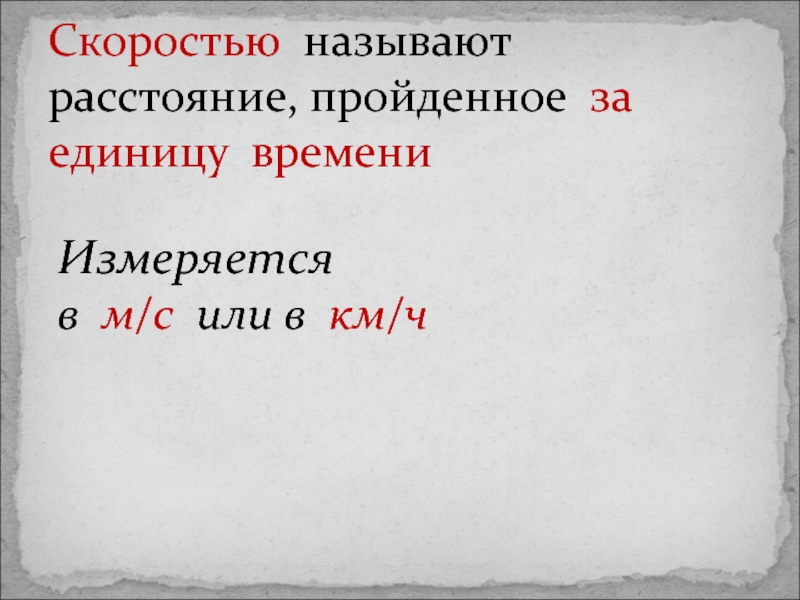 Скоростью называют расстояние, пройденное за единицу времени

Измеряется
в м/с или в км/ч